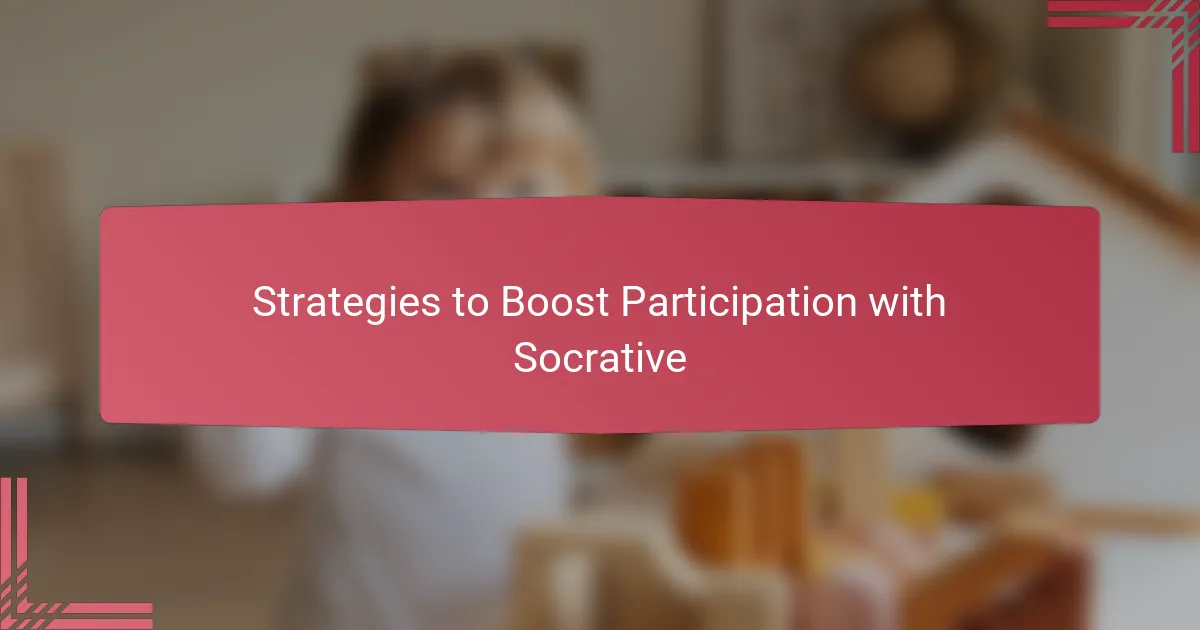 Strategies to Boost Participation with Socrative